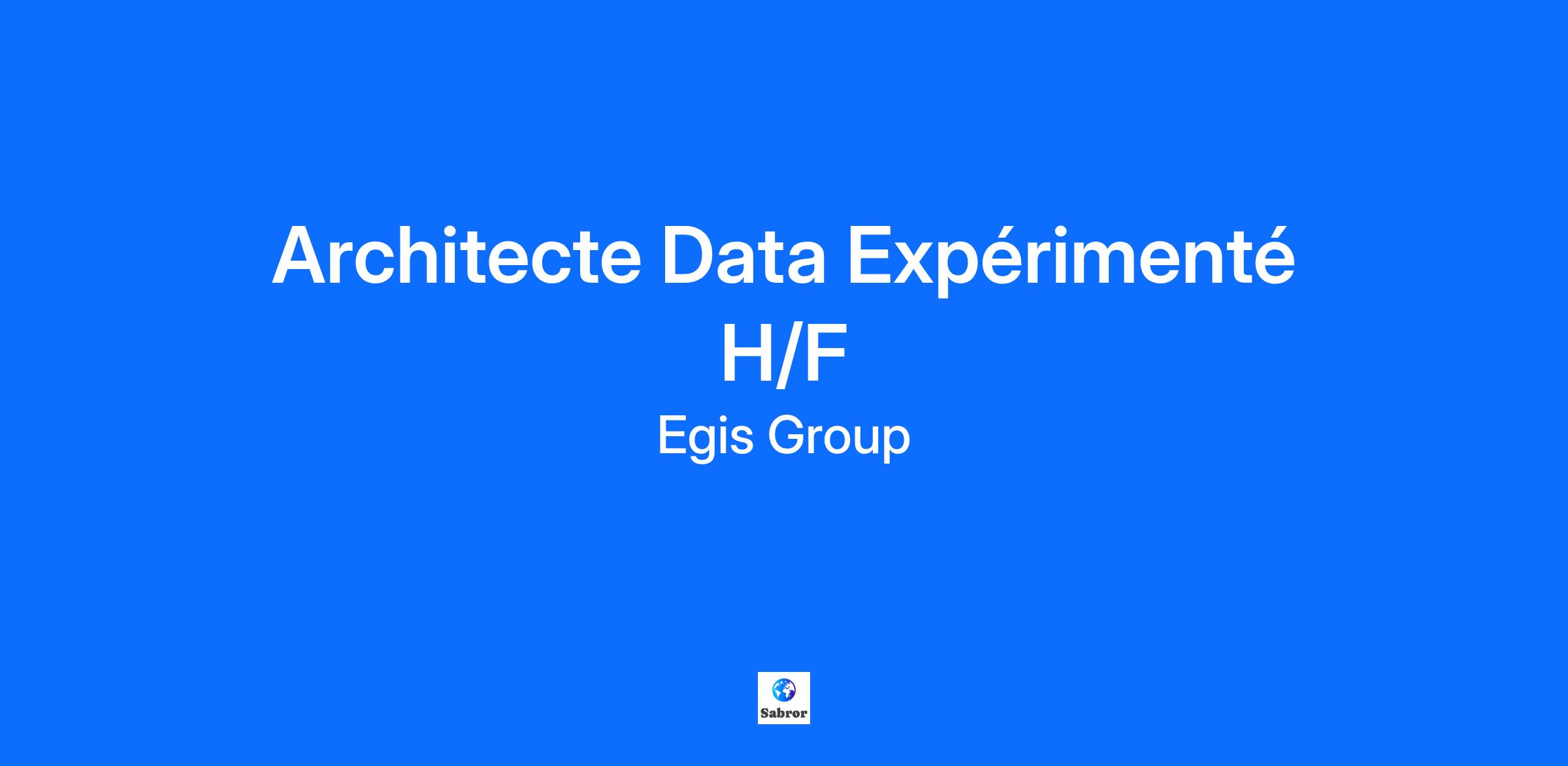 Architecte Data Expérimenté H/F

Egis Group

Sabror